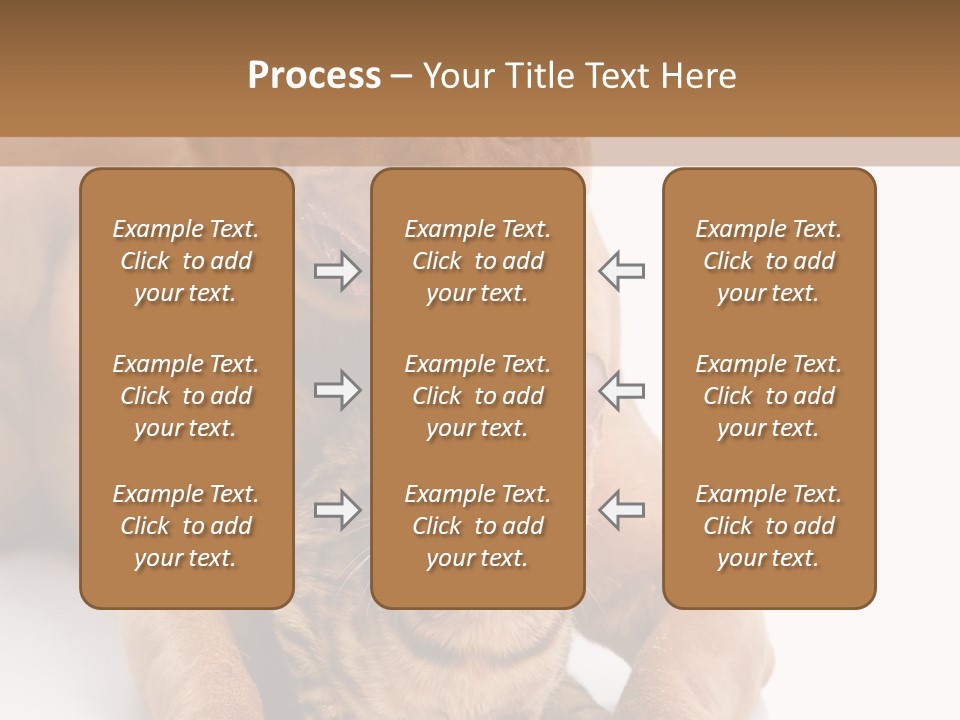 Process – Your Title Text Here

Example Text. Click to add your text.

Example Text. Click to add your text.

Example Text. Click to add your text.

Example Text. Click to add your text.

Example Text. Click to add your text.

Example Text. Click to add your text.

Example Text. Click to add your text.

Example Text. Click to add your text.

Example Text. Click to add your text.